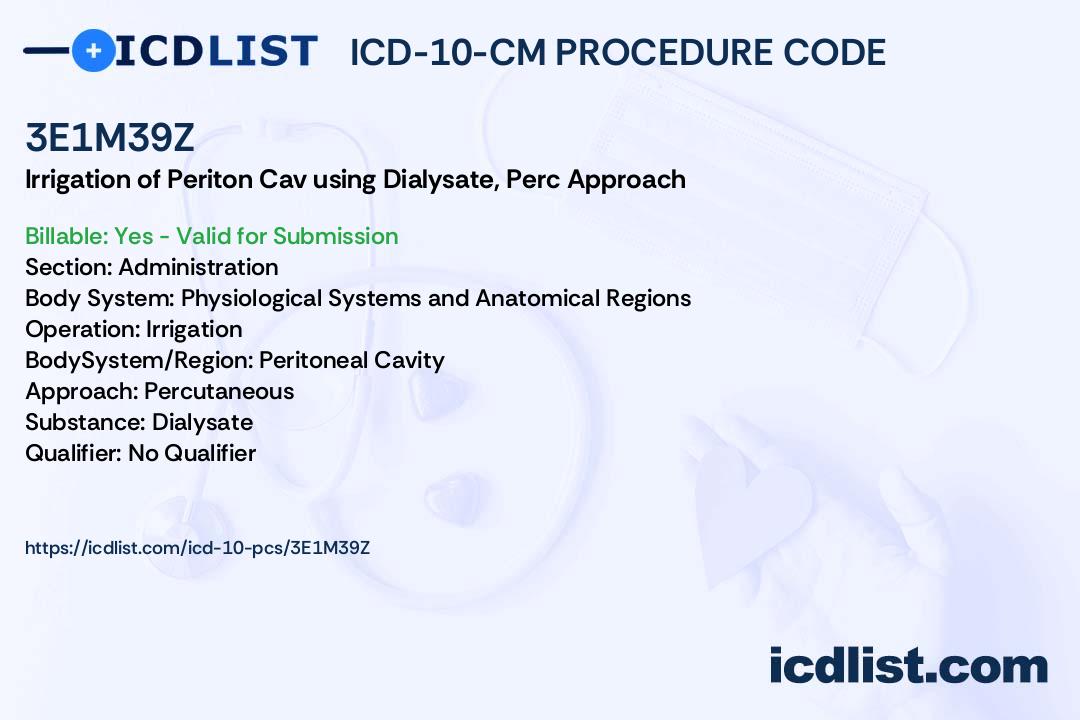 ICDLIST ICD-10-CM PROCEDURE CODE

3E1M39Z

Irrigation of Periton Cav using Dialysate, Perc Approach

Billable: Yes - Valid for Submission
Section: Administration
Body System: Physiological Systems and Anatomical Regions
Operation: Irrigation
BodySystem/Region: Peritoneal Cavity
Approach: Percutaneous
Substance: Dialysate
Qualifier: No Qualifier

https://icdlist.com/icd-10-pcs/3E1M39Z

icdlist.com